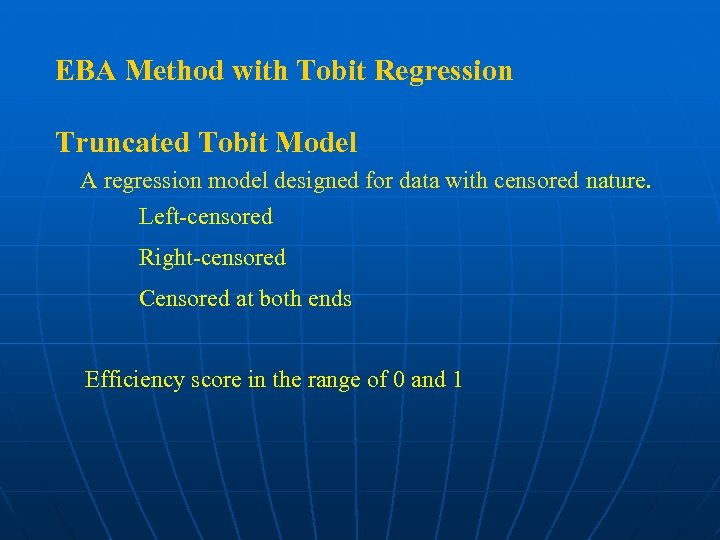 EBA Method with Tobit Regression

Truncated Tobit Model

A regression model designed for data with censored nature.

Left-censored

Right-censored

Censored at both ends

Efficiency score in the range of 0 and 1